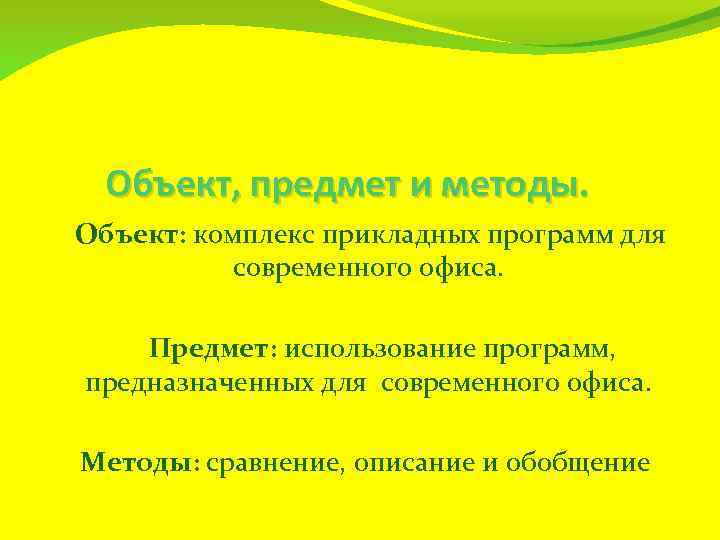 Объект, предмет и методы.

Объект: комплекс прикладных программ для современного офиса.

Предмет: использование программ, предназначенных для современного офиса.

Методы: сравнение, описание и обобщение